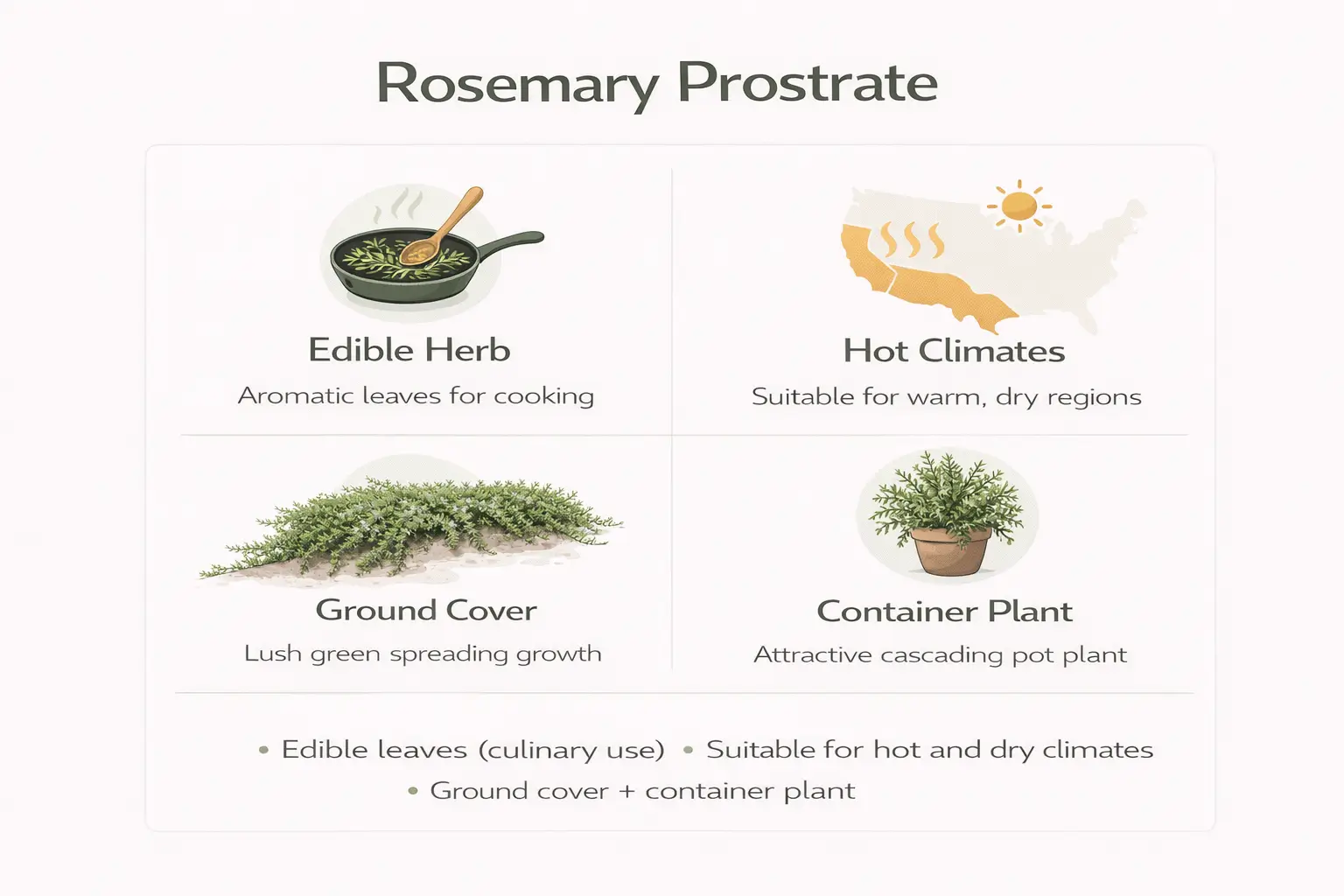 Rosemary Prostrate

Edible Herb

Aromatic leaves for cooking

Hot Climates

Suitable for warm, dry regions

Ground Cover

Lush green spreading growth

Container Plant

Attractive cascading pot plant

• Edible leaves (culinary use) • Suitable for hot and dry climates
• Ground cover + container plant